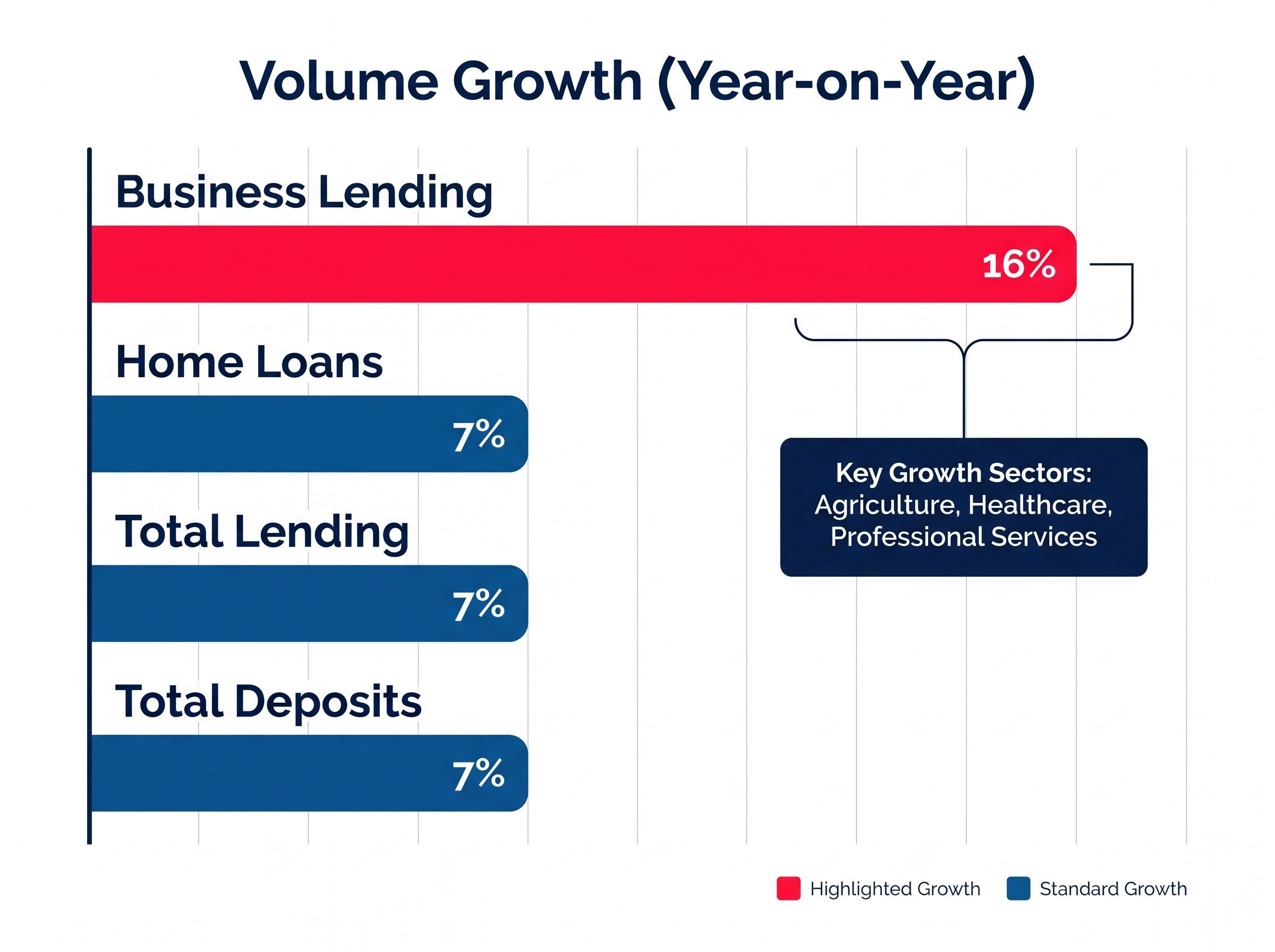 Volume Growth (Year-on-Year)

Business Lending

16%

Home Loans

7%

Total Lending

7%

Total Deposits

7%

Key Growth Sectors: Agriculture, Healthcare, Professional Services

Highlighted Growth

Standard Growth